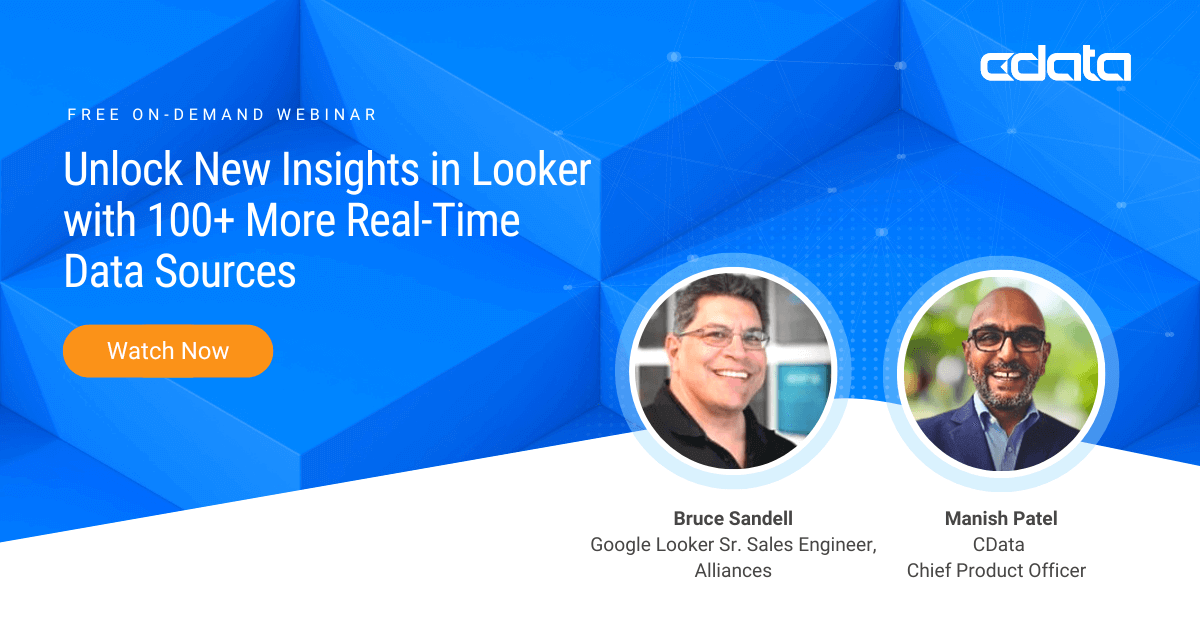 cdata

FREE ON-DEMAND WEBINAR

Unlock New Insights in Looker with 100+ More Real-Time Data Sources

Watch Now

Bruce Sandell
Google Looker Sr. Sales Engineer, Alliances

Manish Patel
CData
Chief Product Officer